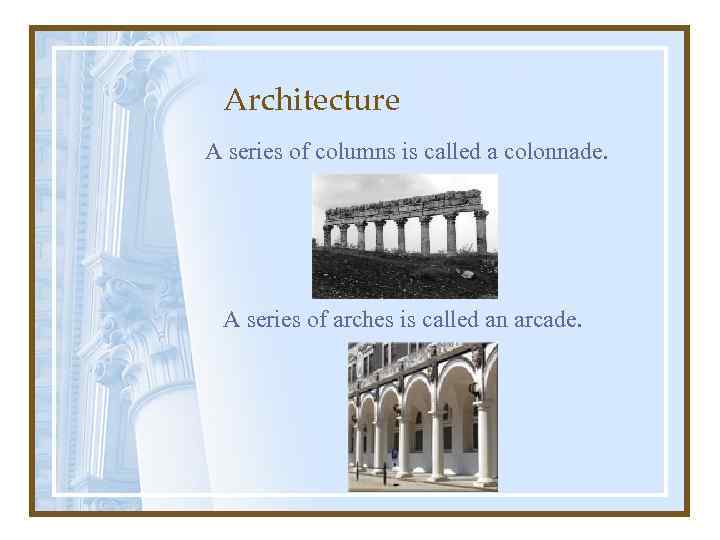 Architecture

A series of columns is called a colonnade.

A series of arches is called an arcade.